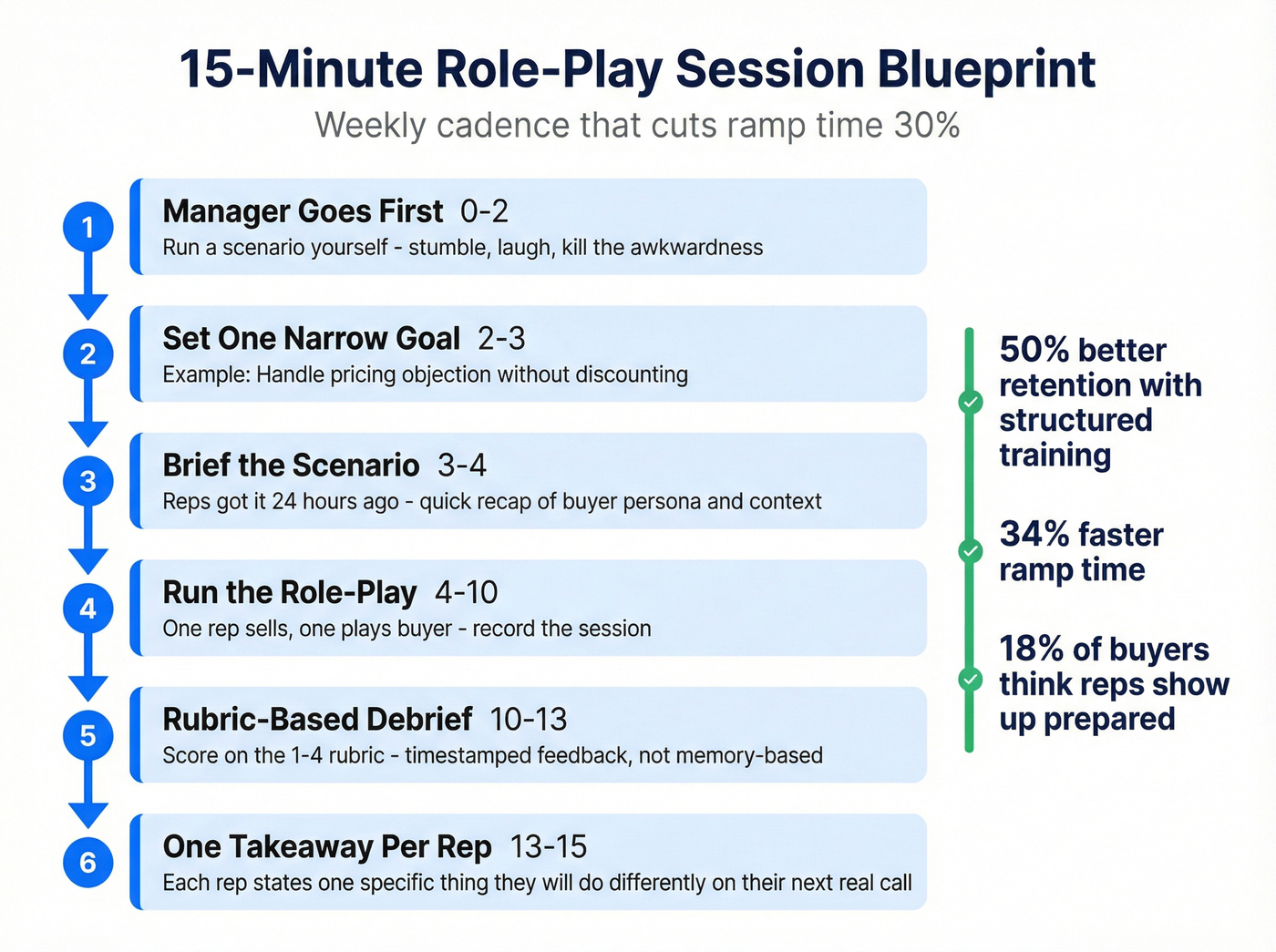 15-Minute Role-Play Session Blueprint
Weekly cadence that cuts ramp time 30%

1
Manager Goes First 0-2
Run a scenario yourself - stumble, laugh, kill the awkwardness

2
Set One Narrow Goal 2-3
Example: Handle pricing objection without discounting

3
Brief the Scenario 3-4
Reps got it 24 hours ago - quick recap of buyer persona and context

4
Run the Role-Play 4-10
One rep sells, one plays buyer - record the session

5
Rubric-Based Debrief 10-13
Score on the 1-4 rubric - timestamped feedback, not memory-based

6
One Takeaway Per Rep 13-15
Each rep states one specific thing they will do differently on their next real call

50% better retention with structured training

34% faster ramp time

18% of buyers think reps show up prepared